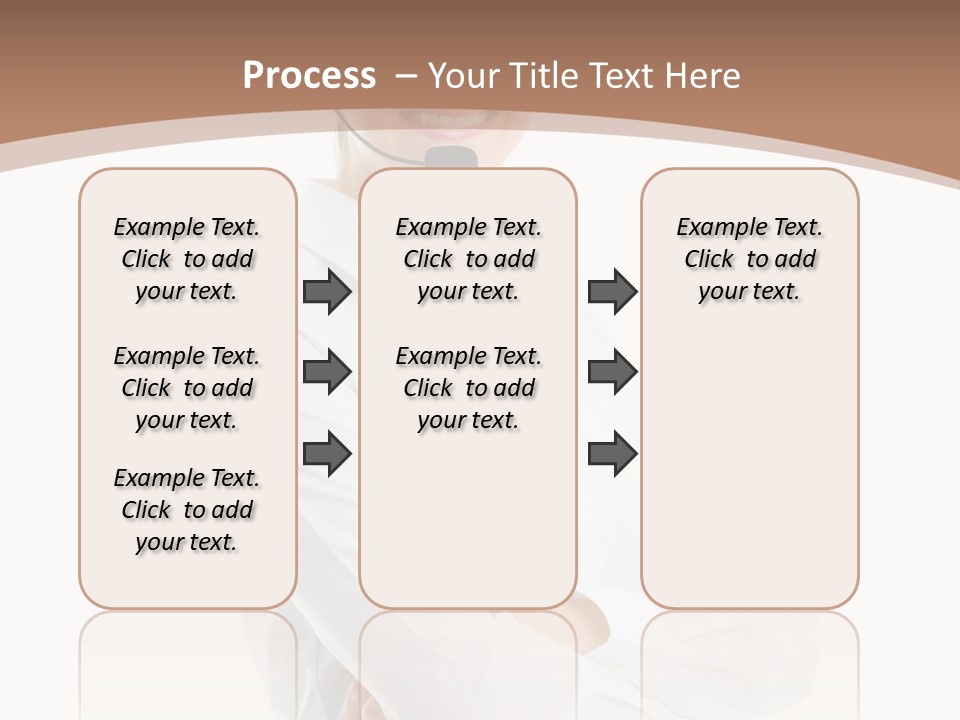 Process – Your Title Text Here

Example Text. Click to add your text.

Example Text. Click to add your text.

Example Text. Click to add your text.

Example Text. Click to add your text.

Example Text. Click to add your text.

Example Text. Click to add your text.